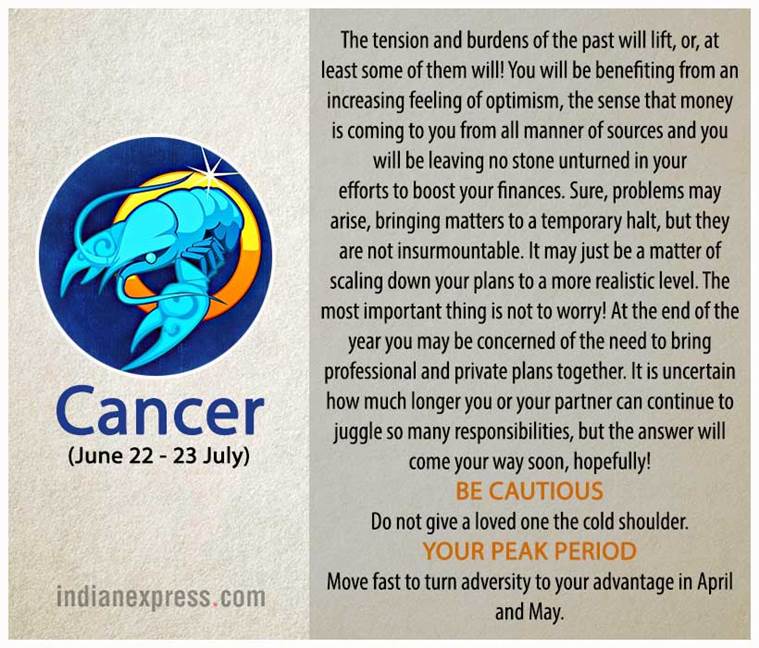 Cancer
(June 22 - 23 July)

indianexpress.com

The tension and burdens of the past will lift, or, at least some of them will! You will be benefiting from an increasing feeling of optimism, the sense that money is coming to you from all manner of sources and you will be leaving no stone unturned in your efforts to boost your finances. Sure, problems may arise, bringing matters to a temporary halt, but they are not insurmountable. It may just be a matter of scaling down your plans to a more realistic level. The most important thing is not to worry! At the end of the year you may be concerned of the need to bring professional and private plans together. It is uncertain how much longer you or your partner can continue to juggle so many responsibilities, but the answer will come your way soon, hopefully!

BE CAUTIOUS

Do not give a loved one the cold shoulder.

YOUR PEAK PERIOD

Move fast to turn adversity to your advantage in April and May.